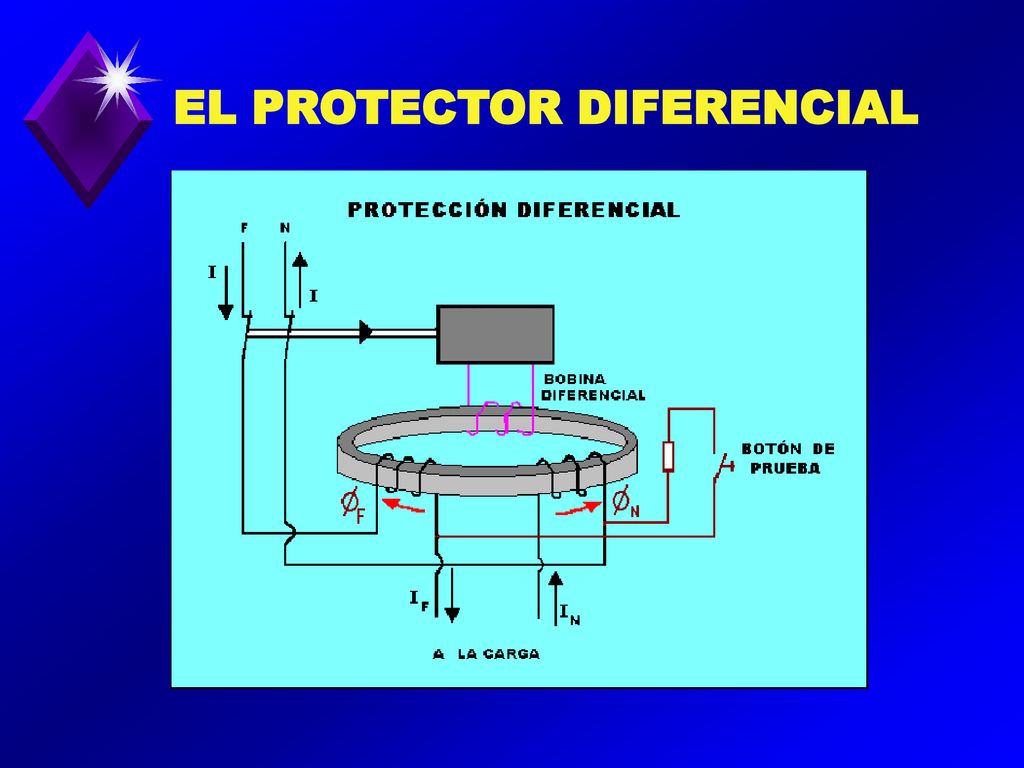 EL PROTECTOR DIFERENCIAL

PROTECCIÓN DIFERENCIAL

F N

I

I

BOBINA DIFERENCIAL

BOTÓN DE PRUEBA

$\phi_F$

$\phi_N$

$I_F$

$I_N$

A LA CARGA